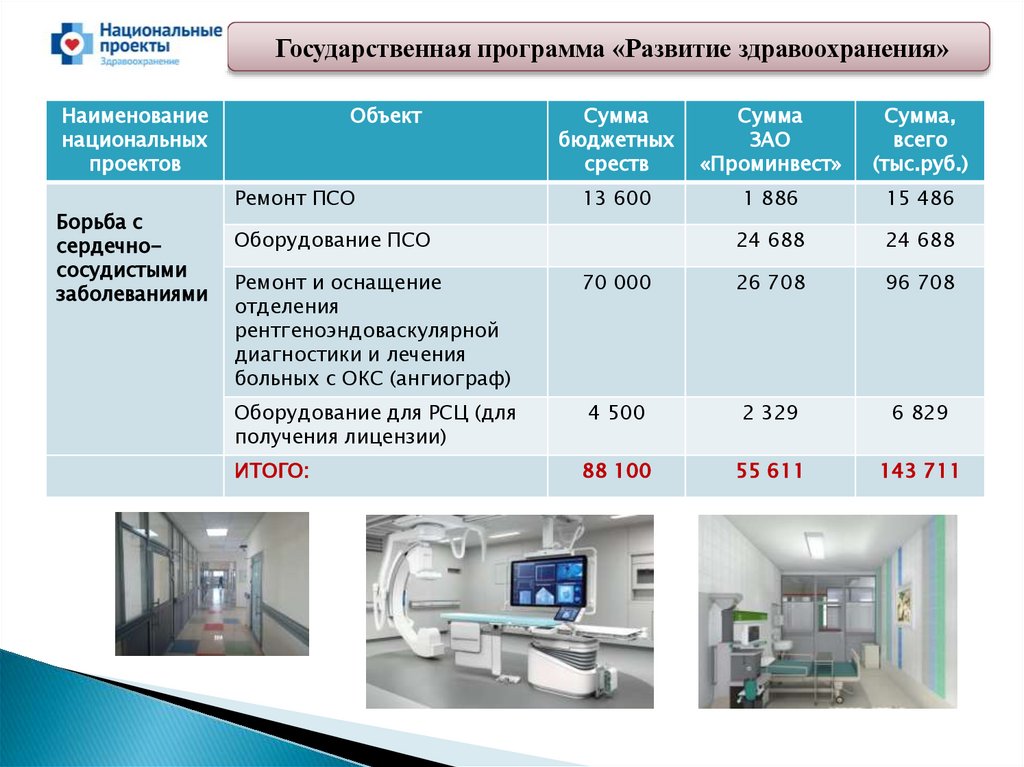 Национальные проекты
Здравоохранение

Государственная программа «Развитие здравоохранения»

| Наименование национальных проектов | Объект | Сумма бюджетных срєств | Сумма ЗАО «Проминвест» | Сумма, всего (тыс.руб.) |
|---|---|---|---|---|
| Борьба с сердечно-сосудистыми заболеваниями | Ремонт ПСО | 13 600 | 1 886 | 15 486 |
| | Оборудование ПСО | | 24 688 | 24 688 |
| | Ремонт и оснащение отделения рентгеноэндоваскулярной диагностики и лечения больных с ОКС (ангиограф) | 70 000 | 26 708 | 96 708 |
| | Оборудование для РСЦ (для получения лицензии) | 4 500 | 2 329 | 6 829 |
| | ИТОГО: | 88 100 | 55 611 | 143 711 |